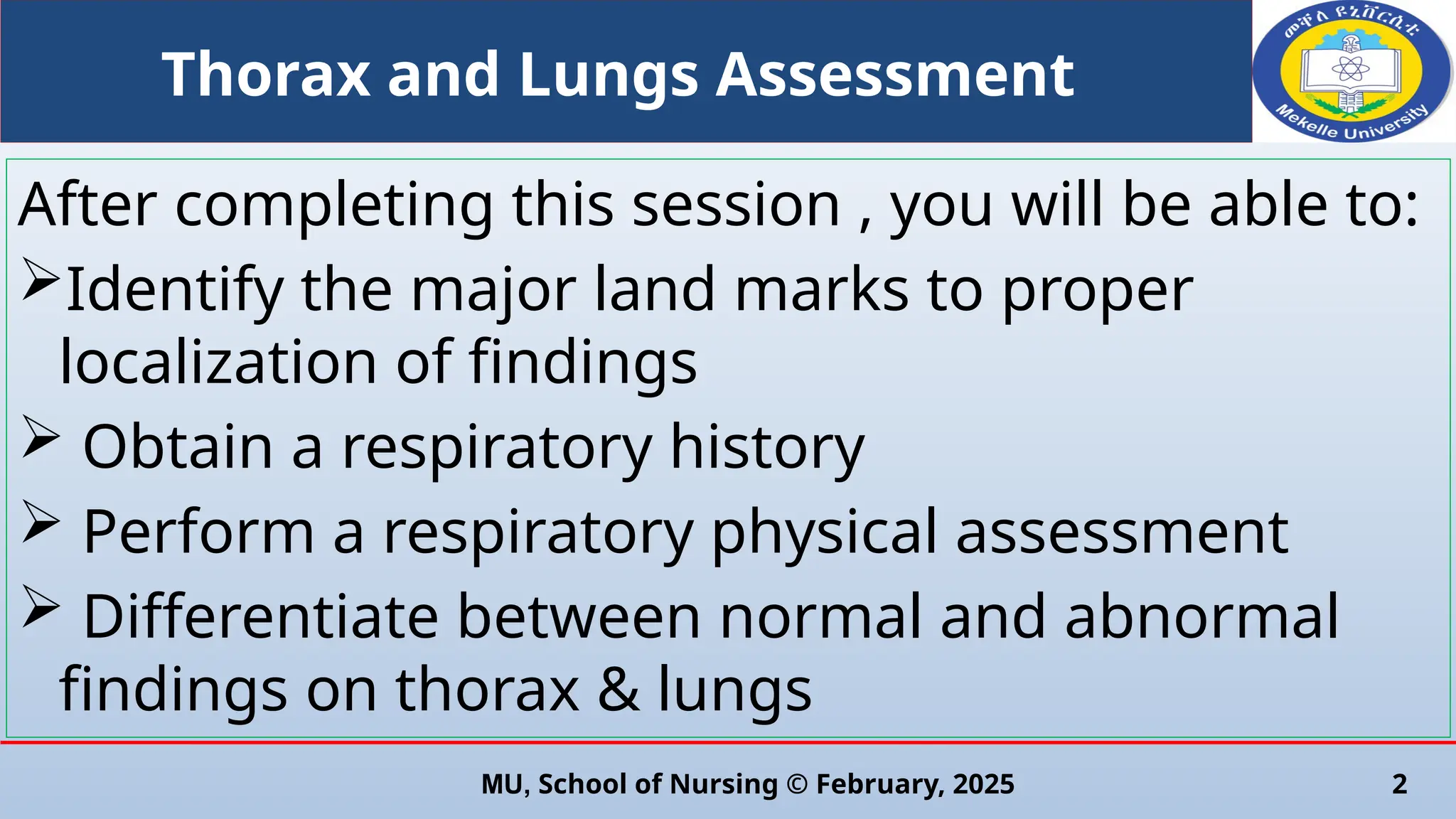 Thorax and Lungs Assessment

መቐለ ዩኒቨርሲቲ
Mekelle University

After completing this session , you will be able to:

➢Identify the major land marks to proper localization of findings

➢ Obtain a respiratory history

➢ Perform a respiratory physical assessment

➢ Differentiate between normal and abnormal findings on thorax & lungs

MU, School of Nursing © February, 2025

2